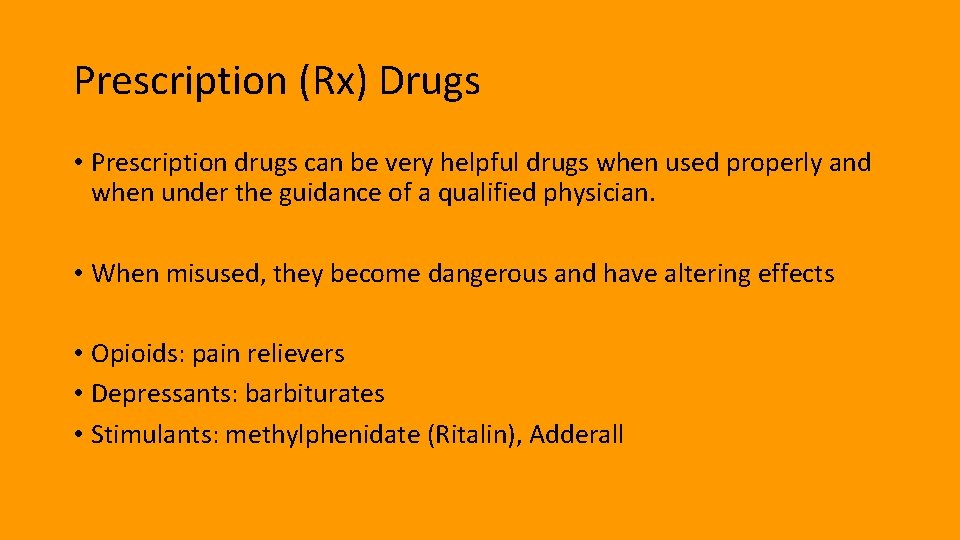 Prescription (Rx) Drugs

• Prescription drugs can be very helpful drugs when used properly and when under the guidance of a qualified physician.

• When misused, they become dangerous and have altering effects

• Opioids: pain relievers
• Depressants: barbiturates
• Stimulants: methylphenidate (Ritalin), Adderall